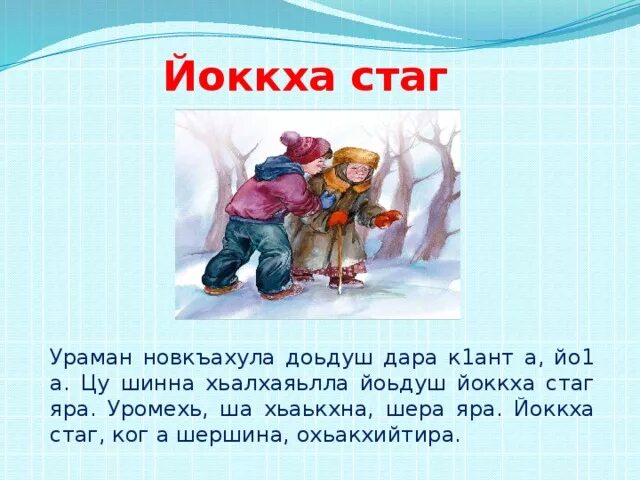 Йоккха стаг

Ураман новкъахула доьдуш дара к1ант а, йо1 а. Цу шинна хьалхаяьлла йоьдуш йоккха стаг яра. Уромехь, ша хьаькхна, шера яра. Йоккха стаг, ког а шершина, охьакхийтира.